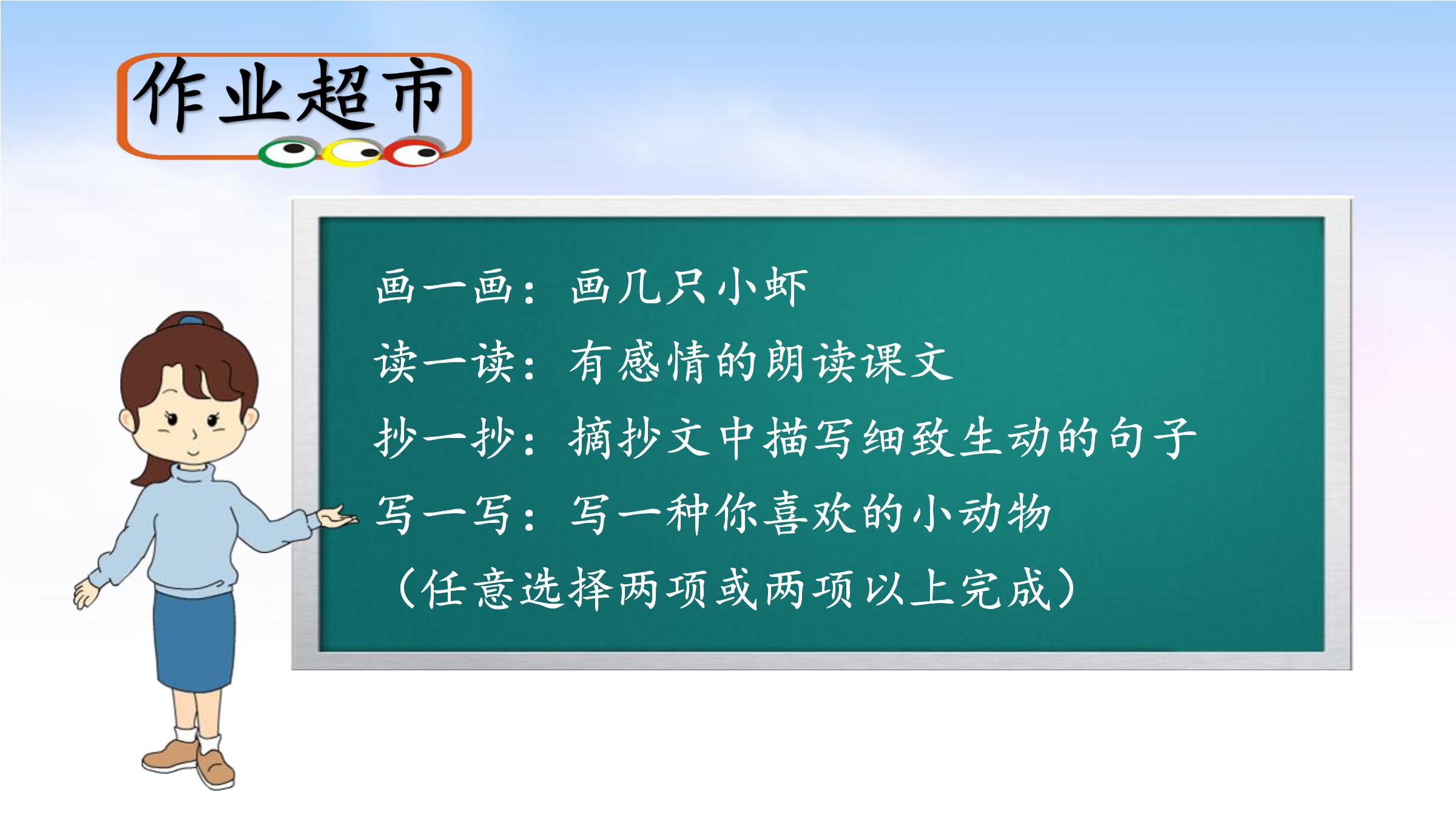 作业超市

画一画：画几只小虾

读一读：有感情的朗读课文

抄一抄：摘抄文中描写细致生动的句子

写一写：写一种你喜欢的小动物

（任意选择两项或两项以上完成）